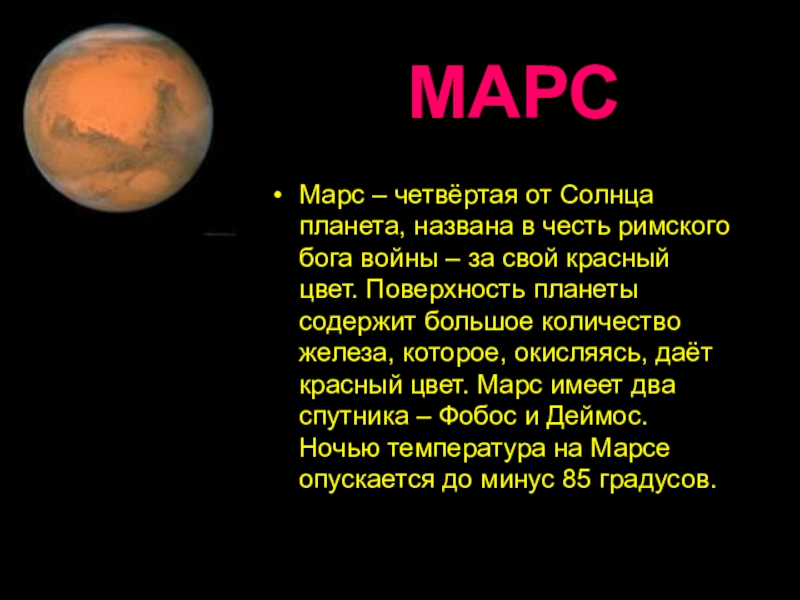 МАРС

• Марс – четвёртая от Солнца планета, названа в честь римского бога войны – за свой красный цвет. Поверхность планеты содержит большое количество железа, которое, окисляясь, даёт красный цвет. Марс имеет два спутника – Фобос и Деймос. Ночью температура на Марсе опускается до минус 85 градусов.